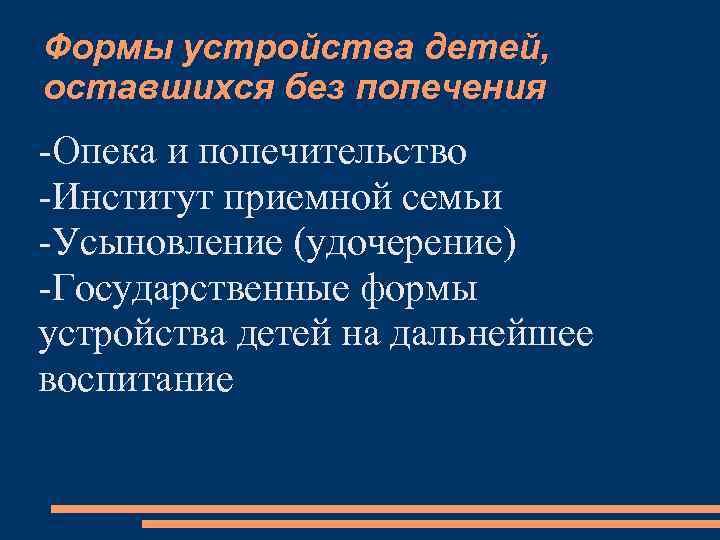 Формы устройства детей, оставшихся без попечения

-Опека и попечительство
-Институт приемной семьи
-Усыновление (удочерение)
-Государственные формы устройства детей на дальнейшее воспитание